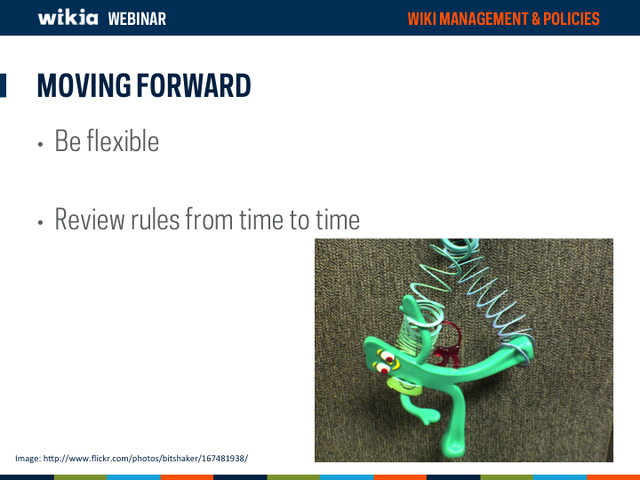 wikia WEBINAR

WIKI MANAGEMENT & POLICIES

MOVING FORWARD

• Be flexible

• Review rules from time to time

Image: http://www.flickr.com/photos/bitshaker/167481938/